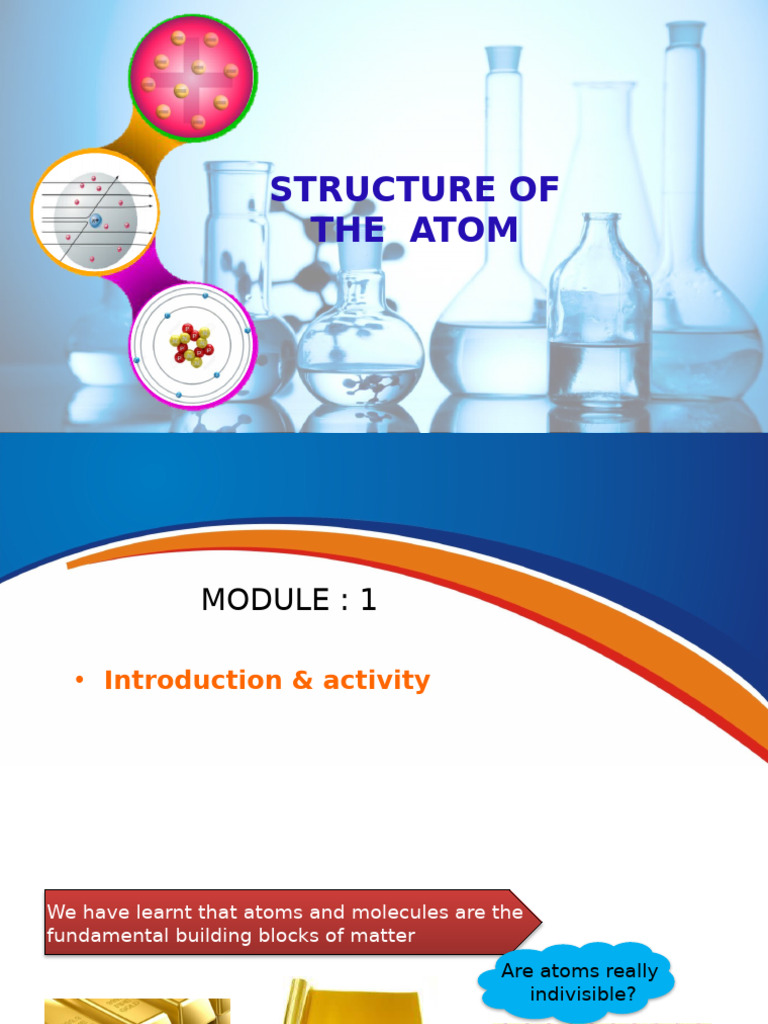 STRUCTURE OF THE ATOM

MODULE : 1

• Introduction & activity

We have learnt that atoms and molecules are the fundamental building blocks of matter

Are atoms really indivisible?